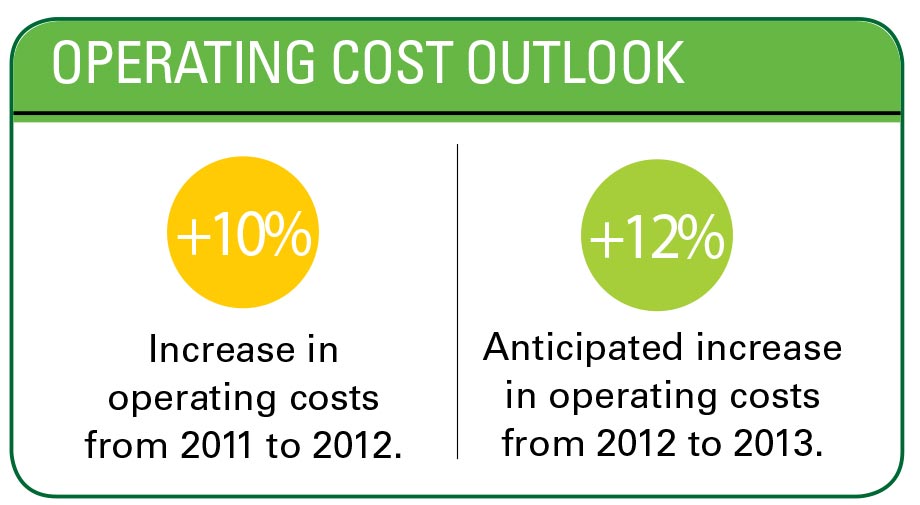 OPERATING COST OUTLOOK

+10%

Increase in operating costs from 2011 to 2012.

+12%

Anticipated increase in operating costs from 2012 to 2013.